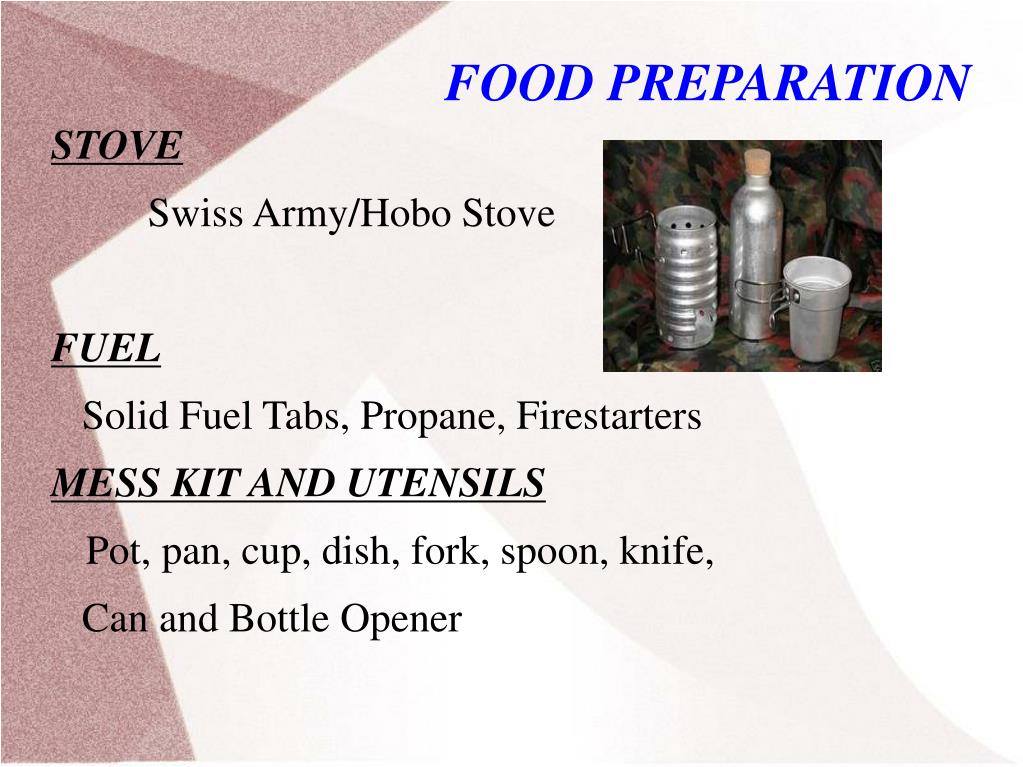 FOOD PREPARATION

STOVE

Swiss Army/Hobo Stove

FUEL

Solid Fuel Tabs, Propane, Firestarters

MESS KIT AND UTENSILS

Pot, pan, cup, dish, fork, spoon, knife,

Can and Bottle Opener